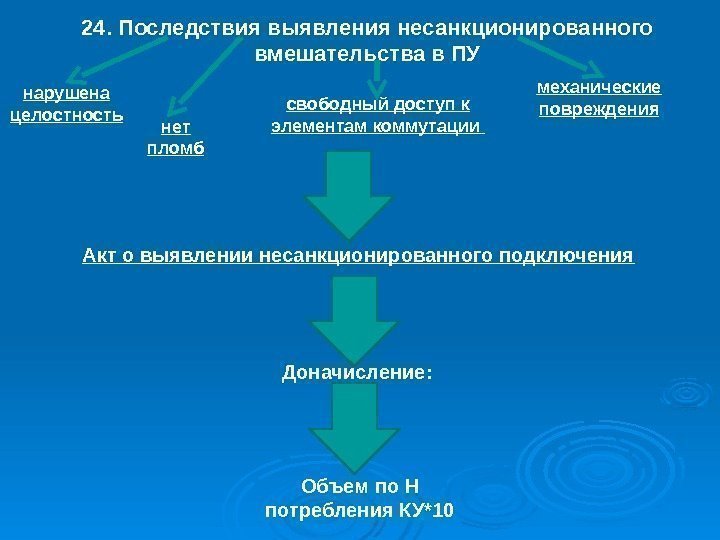 24. Последствия выявления несанкционированного вмешательства в ПУ

нарушена целостность

нет пломб

свободный доступ к элементам коммутации

механические повреждения

Акт о выявлении несанкционированного подключения

Доначисление:

Объем по Н потребления КУ*10